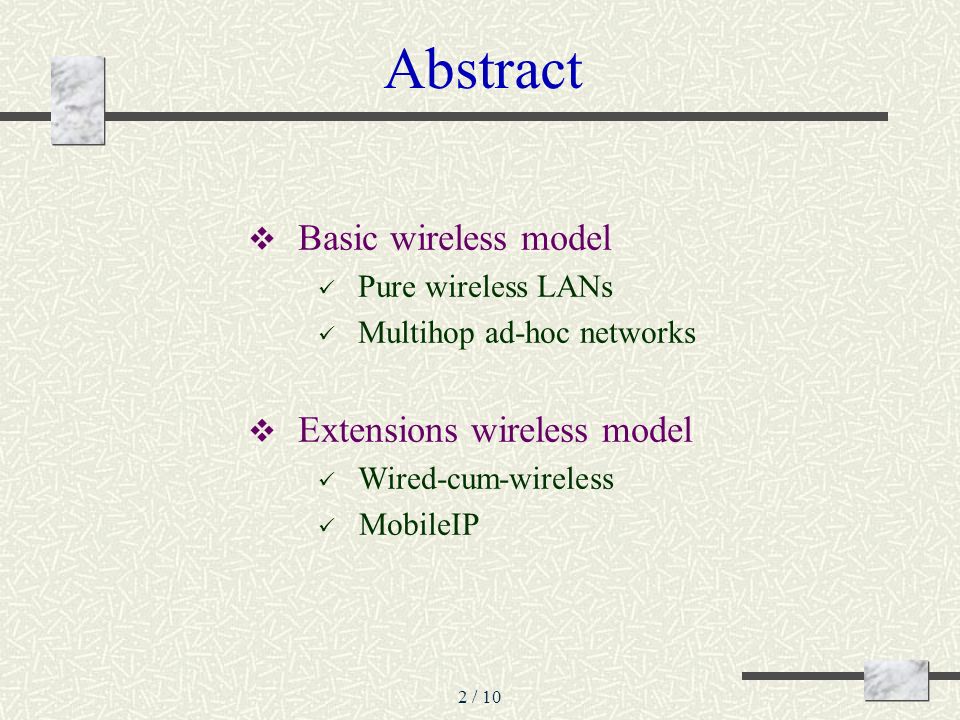 Abstract

❖ Basic wireless model
✓ Pure wireless LANs
✓ Multihop ad-hoc networks

❖ Extensions wireless model
✓ Wired-cum-wireless
✓ MobileIP

2 / 10